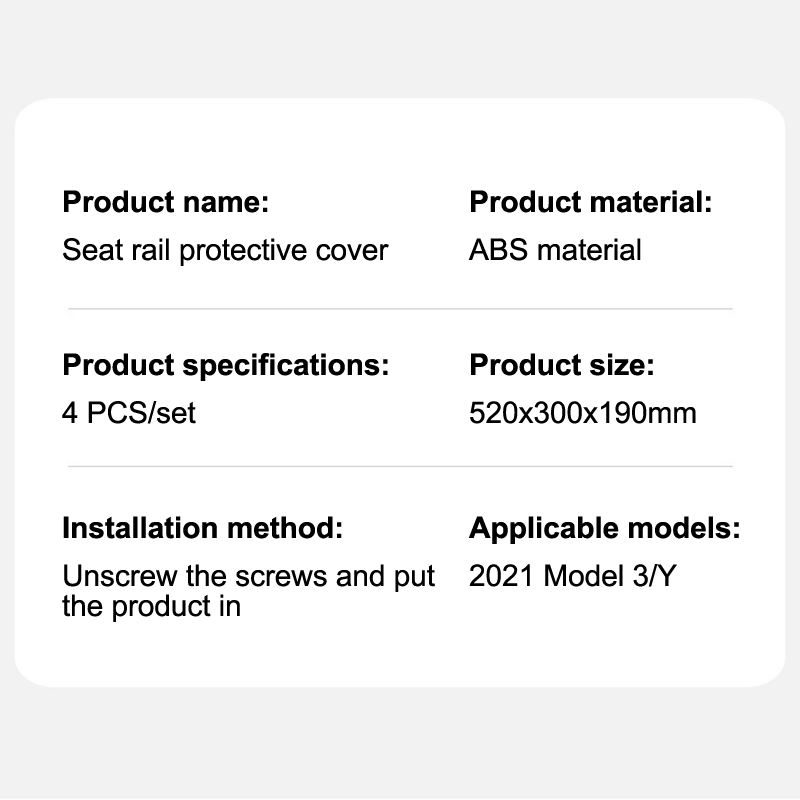 Product name:
Seat rail protective cover

Product material:
ABS material

Product specifications:
4 PCS/set

Product size:
520x300x190mm

Installation method:
Unscrew the screws and put the product in

Applicable models:
2021 Model 3/Y